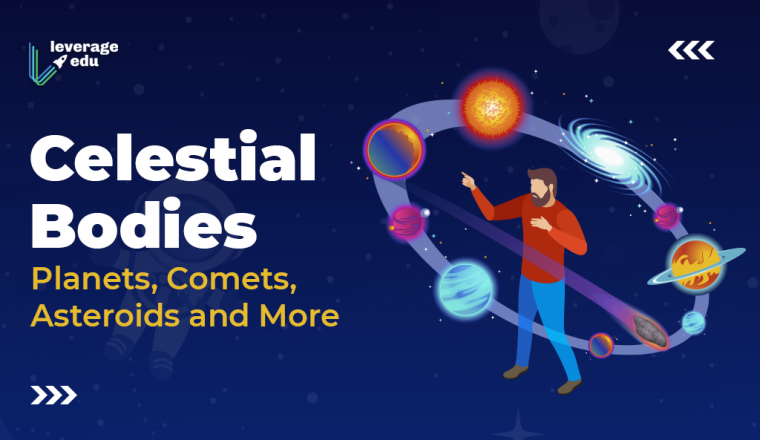 leverage edu

Celestial Bodies

Planets, Comets, Asteroids and More